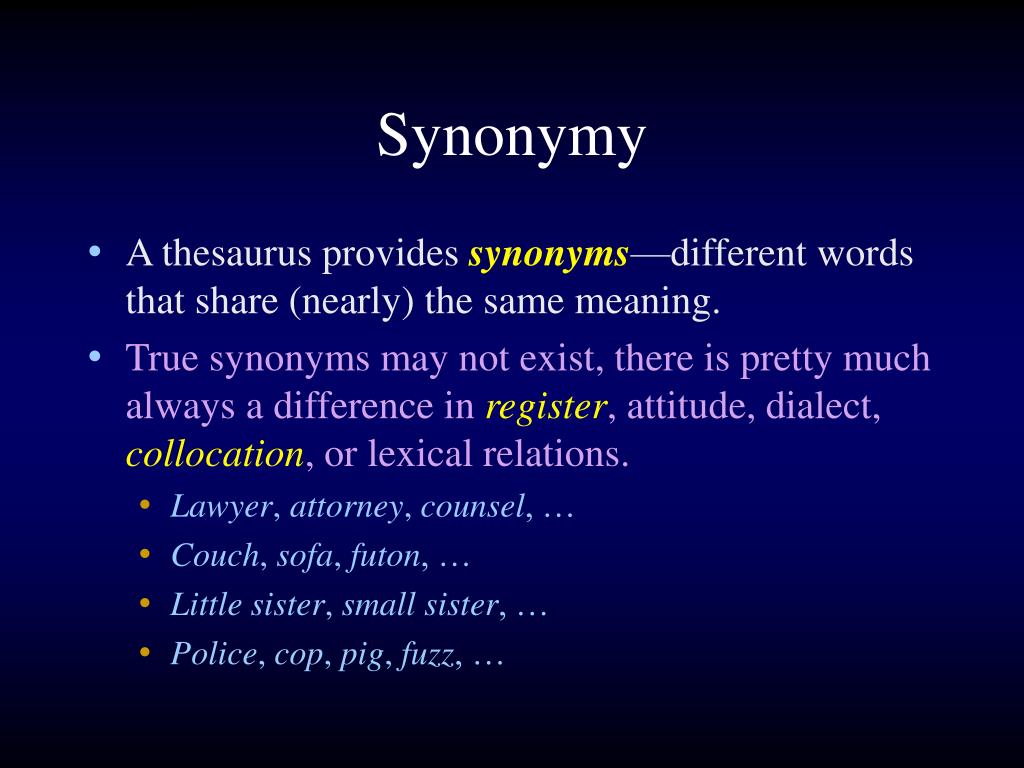 Synonymy

• A thesaurus provides synonyms—different words that share (nearly) the same meaning.
• True synonyms may not exist, there is pretty much always a difference in register, attitude, dialect, collocation, or lexical relations.
  • Lawyer, attorney, counsel, …
  • Couch, sofa, futon, …
  • Little sister, small sister, …
  • Police, cop, pig, fuzz, …